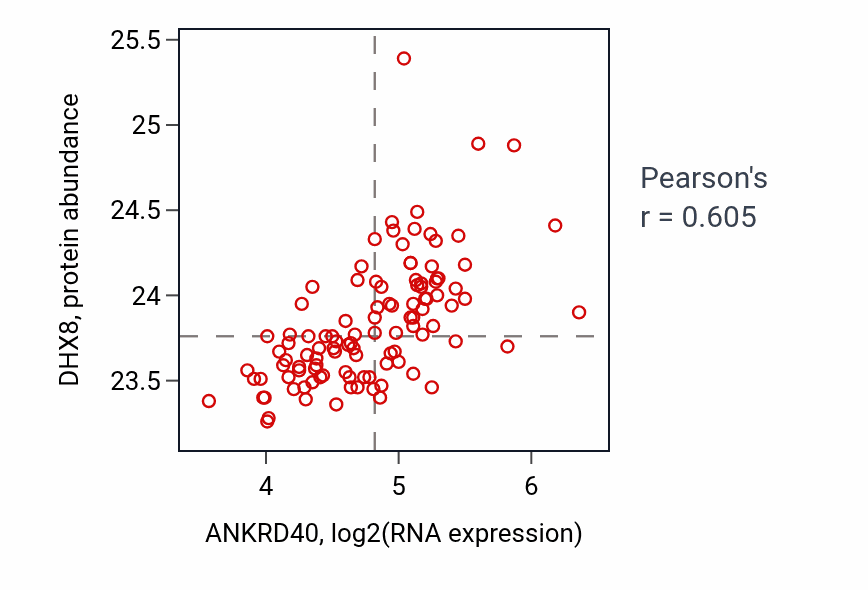 DHX8, protein abundance

25.5
25
24.5
24
23.5

4
5
6

ANKRD40, log2(RNA expression)

Pearson's
r = 0.605